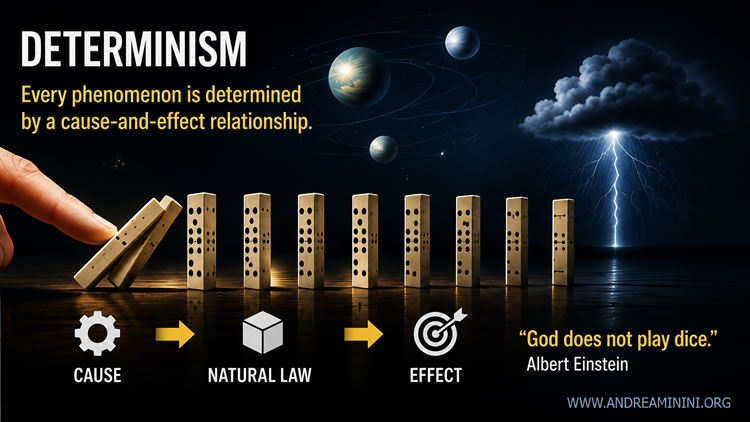 DETERMINISM

Every phenomenon is determined by a cause-and-effect relationship.

CAUSE

NATURAL LAW

EFFECT

"God does not play dice."
Albert Einstein

WWW.ANDREAMININI.ORG